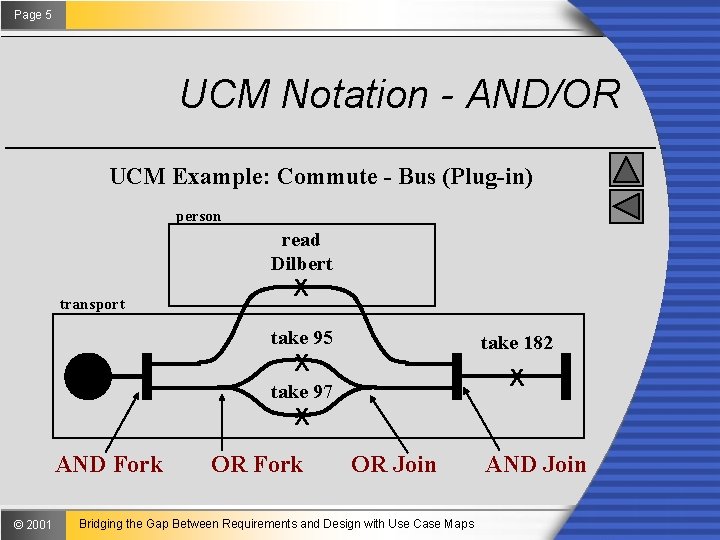 Page 5

UCM Notation - AND/OR

UCM Example: Commute - Bus (Plug-in)

person

read Dilbert

transport

take 95

take 97

take 182

AND Fork

OR Fork

OR Join

AND Join

© 2001

Bridging the Gap Between Requirements and Design with Use Case Maps